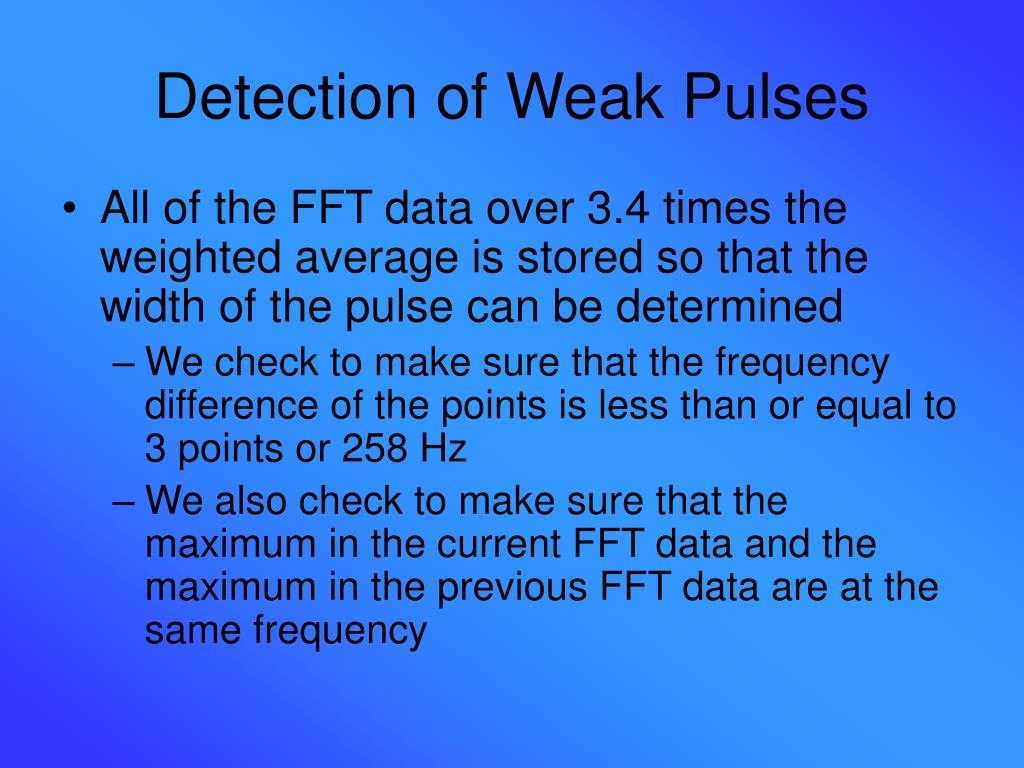 Detection of Weak Pulses

• All of the FFT data over 3.4 times the weighted average is stored so that the width of the pulse can be determined

– We check to make sure that the frequency difference of the points is less than or equal to 3 points or 258 Hz

– We also check to make sure that the maximum in the current FFT data and the maximum in the previous FFT data are at the same frequency